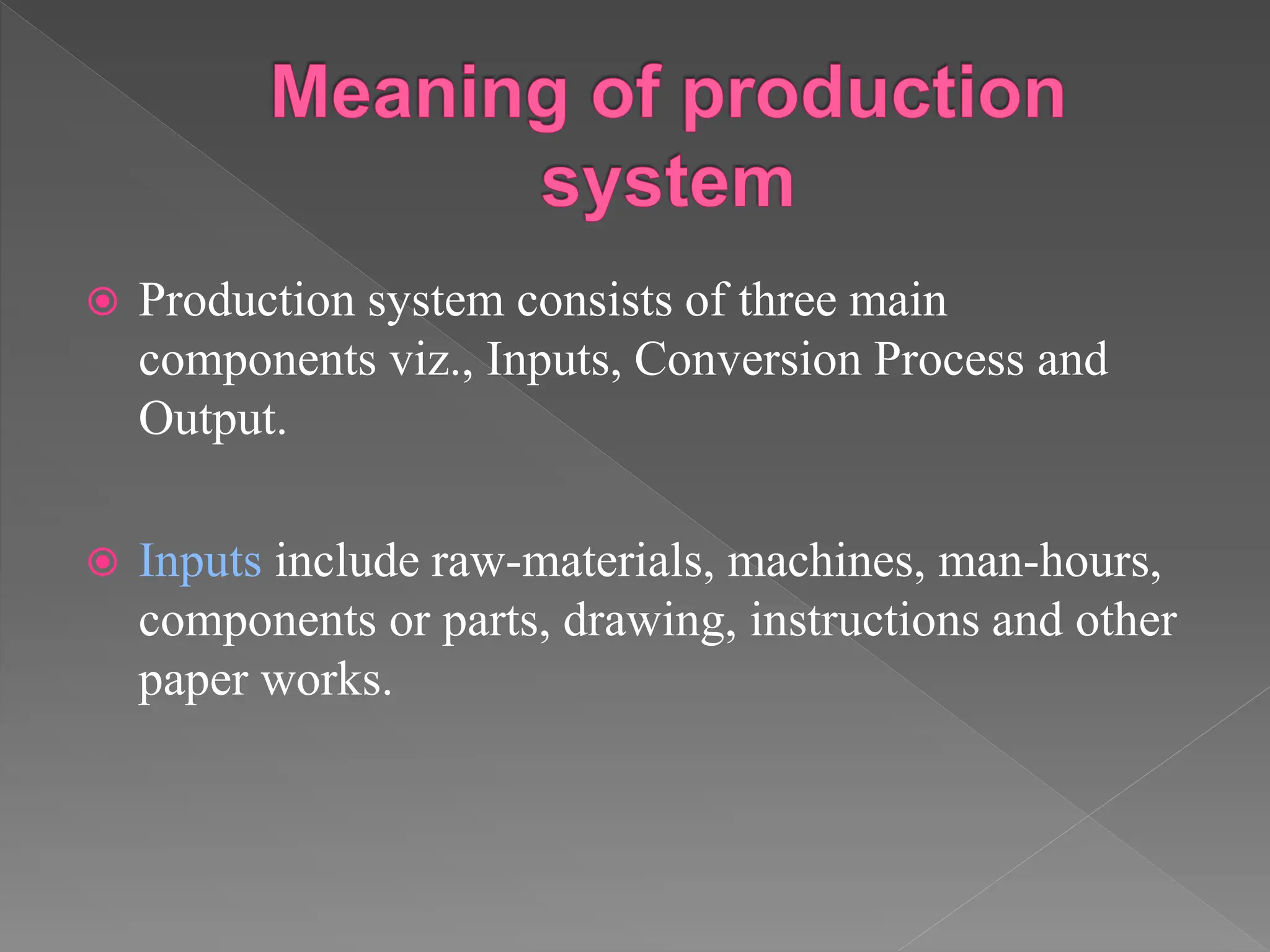 Meaning of production system

Production system consists of three main components viz., Inputs, Conversion Process and Output.

Inputs include raw-materials, machines, man-hours, components or parts, drawing, instructions and other paper works.